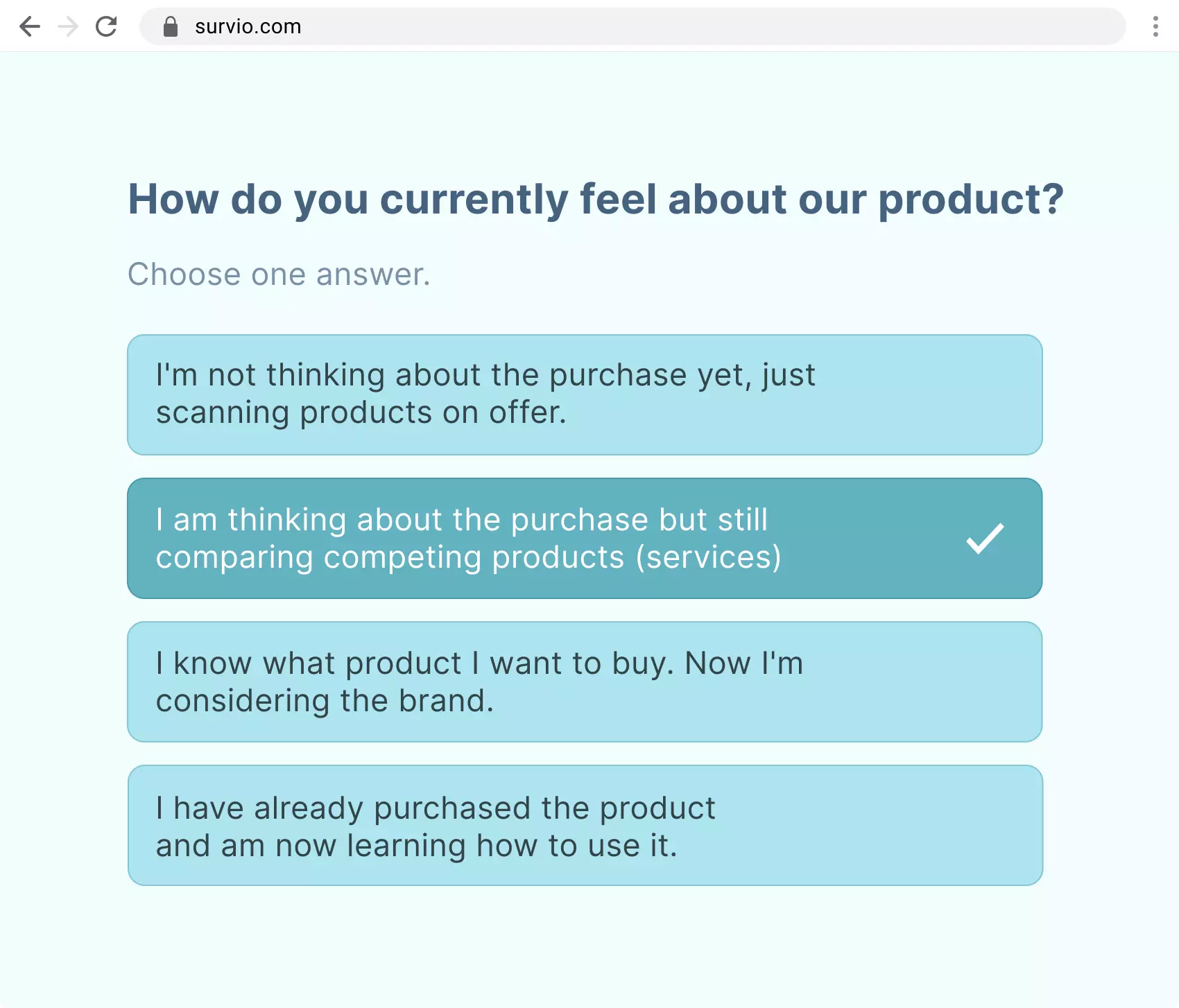 survio.com

How do you currently feel about our product?

Choose one answer.

I'm not thinking about the purchase yet, just scanning products on offer.

I am thinking about the purchase but still comparing competing products (services)

I know what product I want to buy. Now I'm considering the brand.

I have already purchased the product and am now learning how to use it.